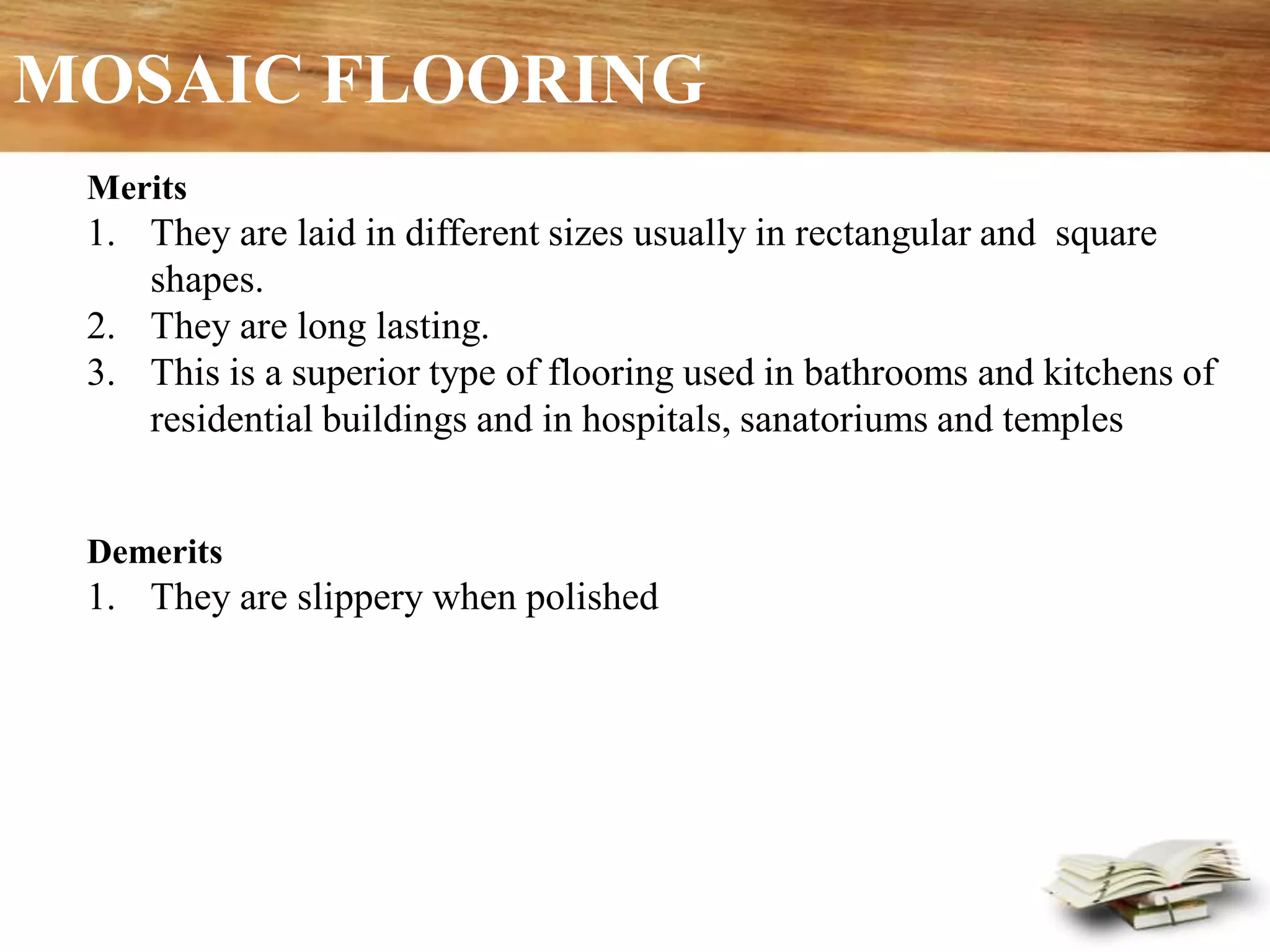 MOSAIC FLOORING

Merits
1. They are laid in different sizes usually in rectangular and square shapes.
2. They are long lasting.
3. This is a superior type of flooring used in bathrooms and kitchens of residential buildings and in hospitals, sanatoriums and temples

Demerits
1. They are slippery when polished